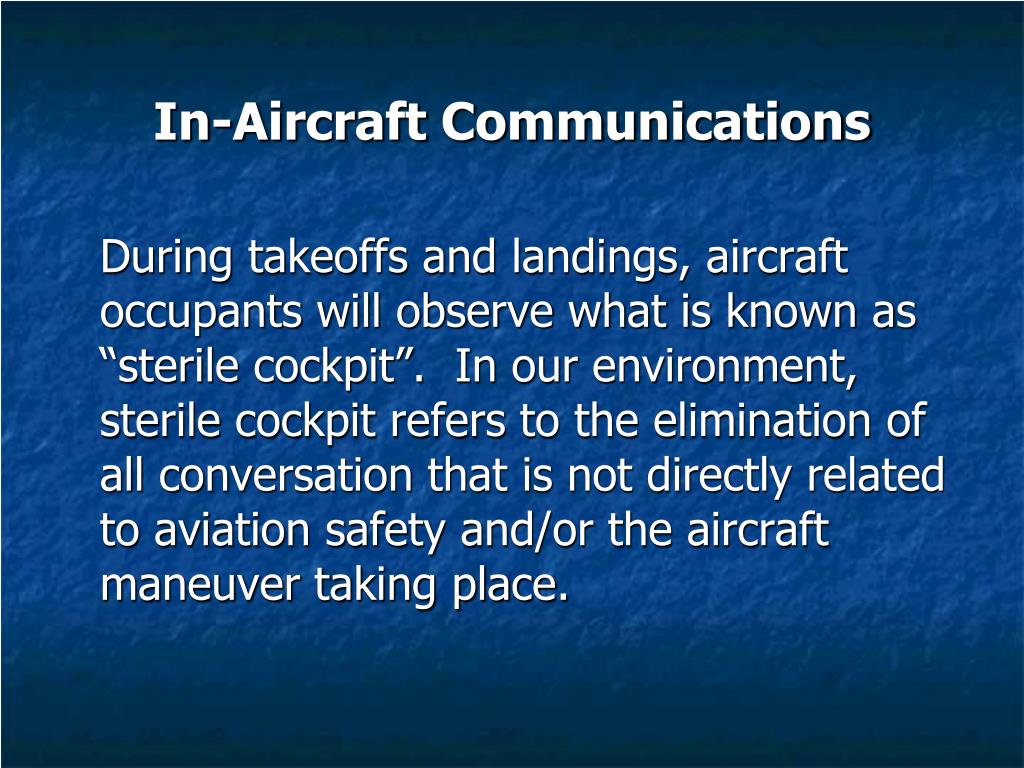 In-Aircraft Communications

During takeoffs and landings, aircraft occupants will observe what is known as “sterile cockpit”.  In our environment, sterile cockpit refers to the elimination of all conversation that is not directly related to aviation safety and/or the aircraft maneuver taking place.